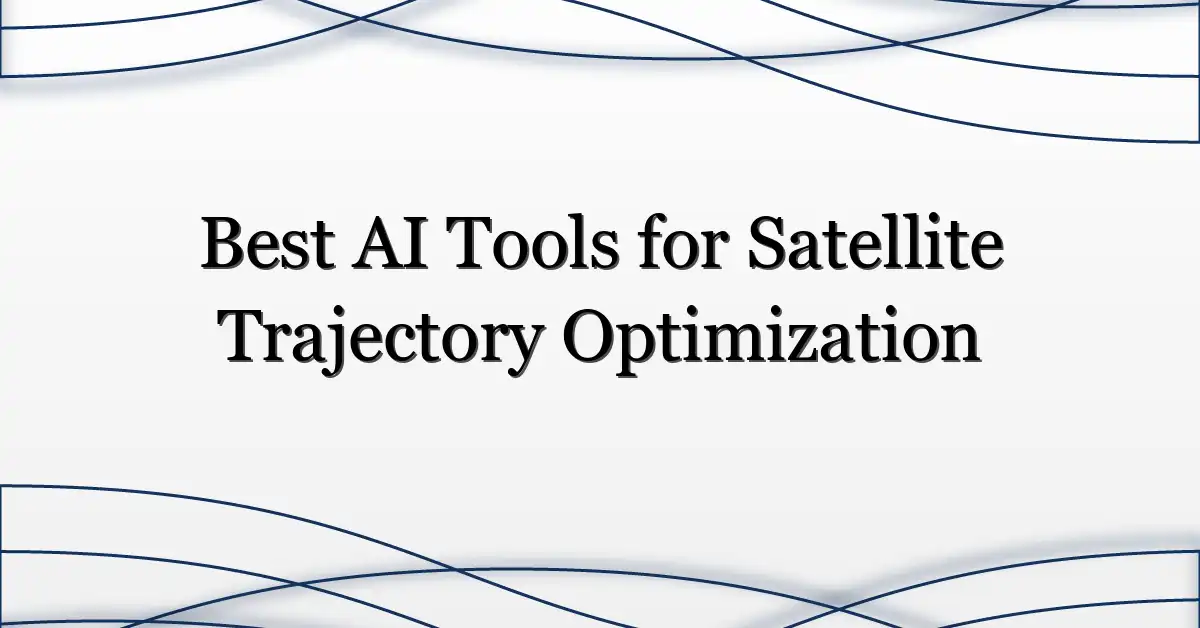 Best AI Tools for Satellite Trajectory Optimization